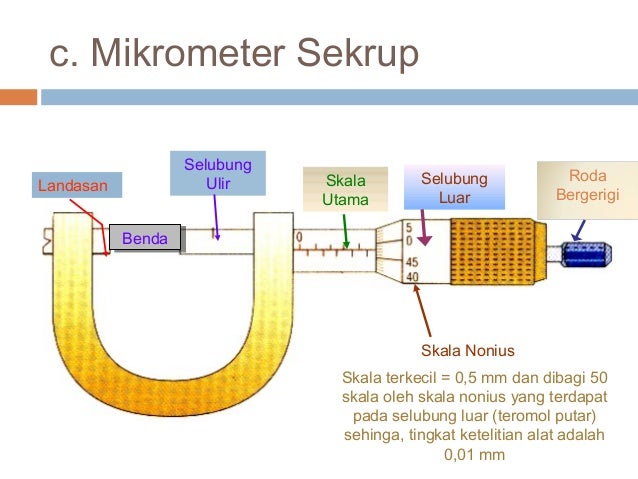 c. Mikrometer Sekrup

Landasan

Selubung Ulir

Skala Utama

Selubung Luar

Roda Bergerigi

Benda

0

5
0
45
40

Skala Nonius

Skala terkecil = 0,5 mm dan dibagi 50 skala oleh skala nonius yang terdapat pada selubung luar (teromol putar) sehinga, tingkat ketelitian alat adalah 0,01 mm